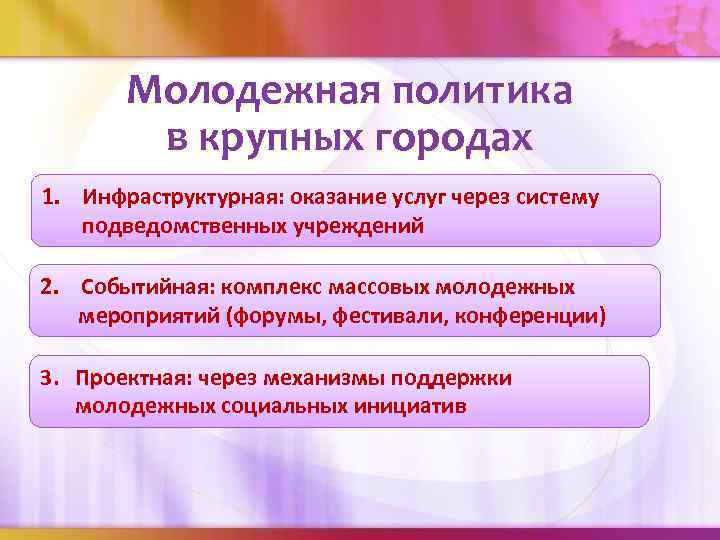 Молодежная политика в крупных городах

1. Инфраструктурная: оказание услуг через систему подведомственных учреждений

2. Событийная: комплекс массовых молодежных мероприятий (форумы, фестивали, конференции)

3. Проектная: через механизмы поддержки молодежных социальных инициатив